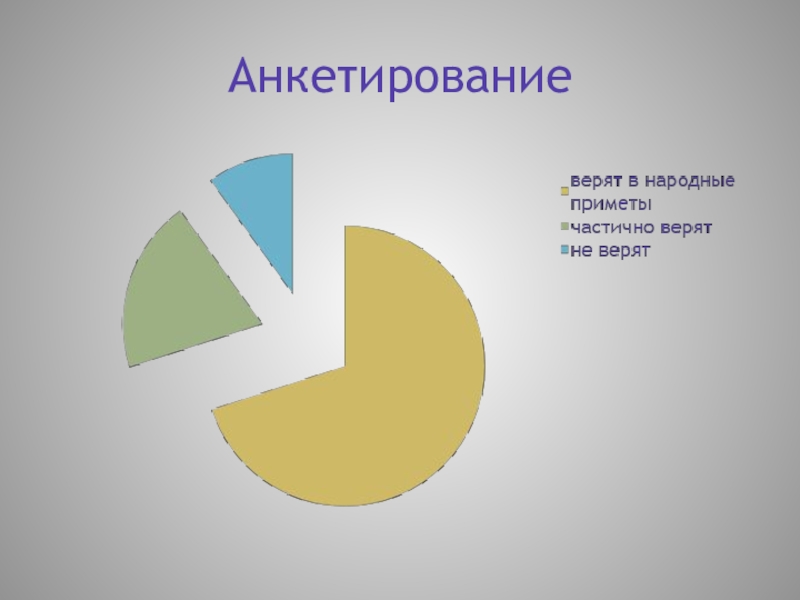 Анкетирование

верят в народные приметы
частично верят
не верят